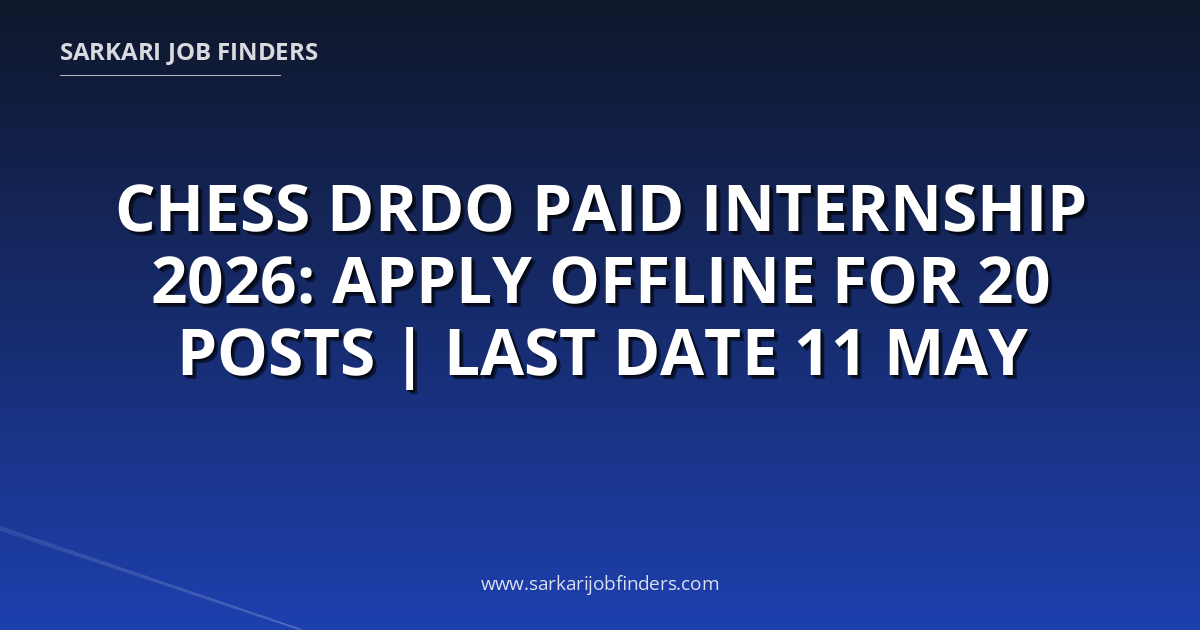 SARKARI JOB FINDERS

CHESS DRDO PAID INTERNSHIP 2026: APPLY OFFLINE FOR 20 POSTS | LAST DATE 11 MAY

www.sarkarijobfinders.com